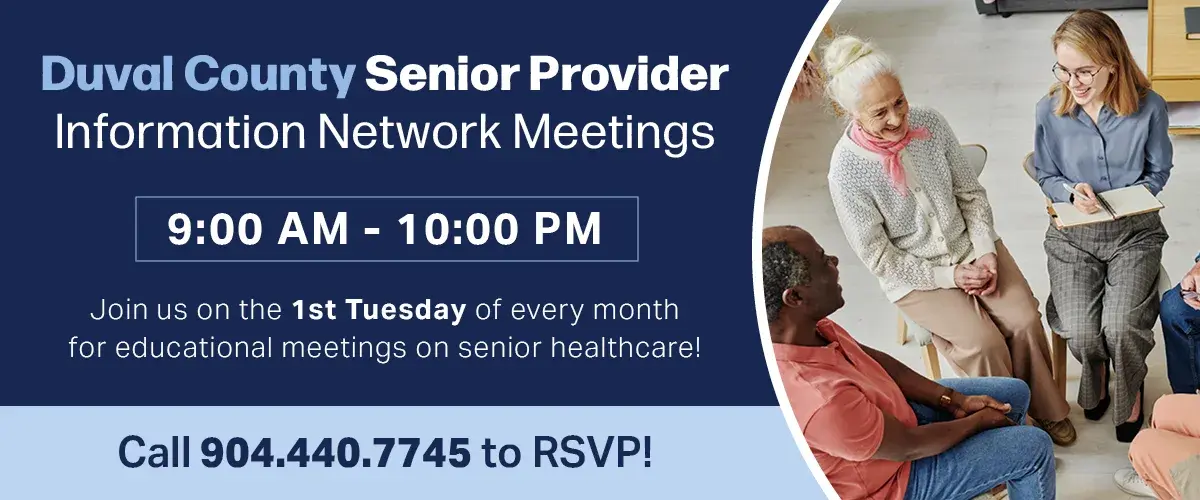 Duval County Senior Provider Information Network Meetings

9:00 AM - 10:00 PM

Join us on the 1st Tuesday of every month for educational meetings on senior healthcare!

Call 904.440.7745 to RSVP!